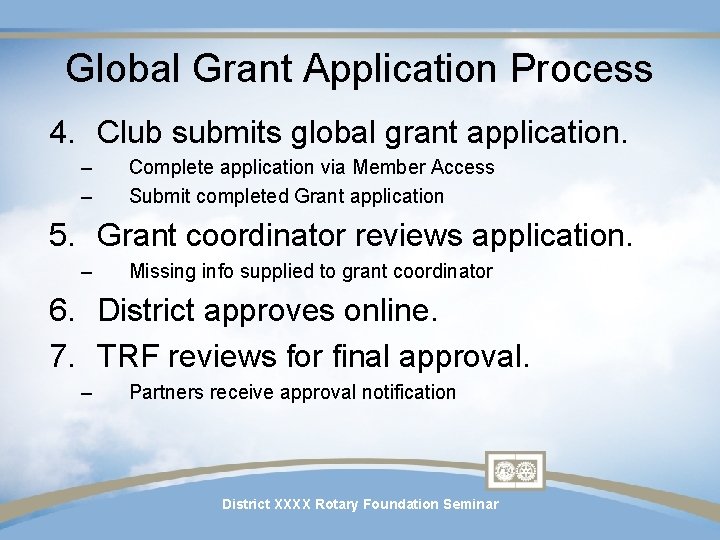 Global Grant Application Process

4. Club submits global grant application.

– Complete application via Member Access
– Submit completed Grant application

5. Grant coordinator reviews application.

– Missing info supplied to grant coordinator

6. District approves online.

7. TRF reviews for final approval.

– Partners receive approval notification

District XXXX Rotary Foundation Seminar